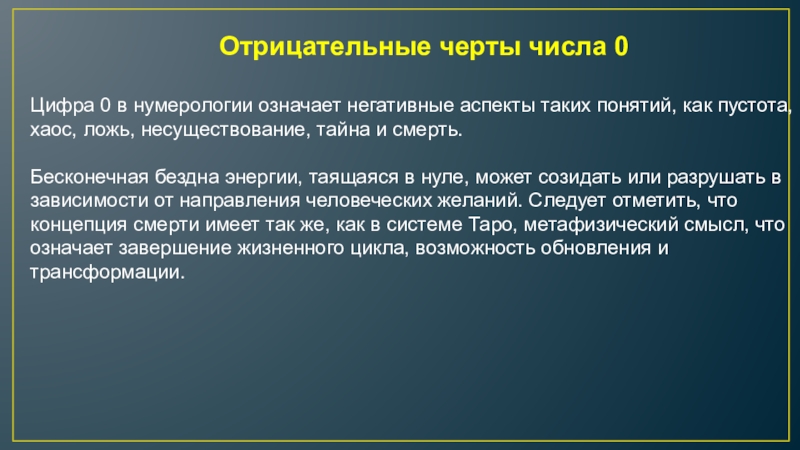 Отрицательные черты числа 0

Цифра 0 в нумерологии означает негативные аспекты таких понятий, как пустота, хаос, ложь, несуществование, тайна и смерть.

Бесконечная бездна энергии, таящаяся в нуле, может созидать или разрушать в зависимости от направления человеческих желаний. Следует отметить, что концепция смерти имеет так же, как в системе Таро, метафизический смысл, что означает завершение жизненного цикла, возможность обновления и трансформации.